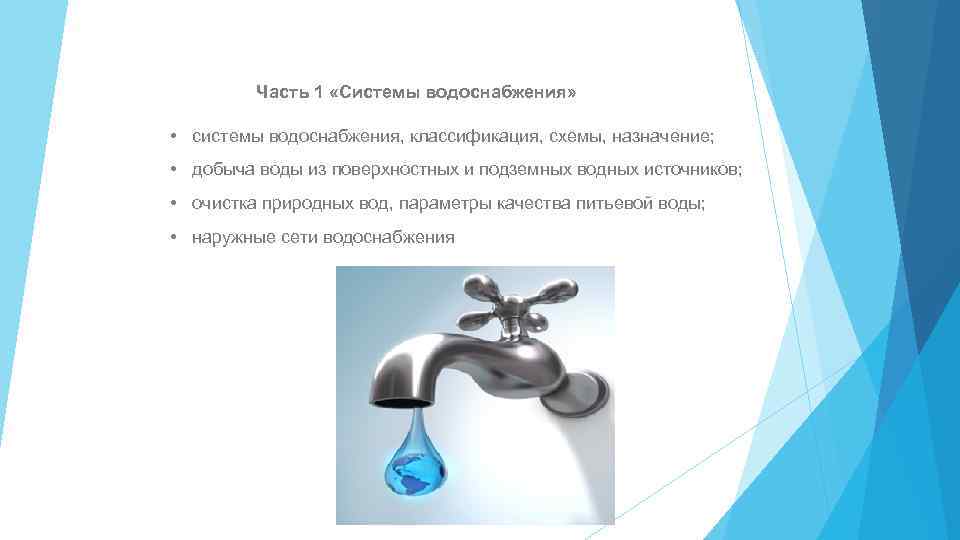 Часть 1 «Системы водоснабжения»

• системы водоснабжения, классификация, схемы, назначение;

• добыча воды из поверхностных и подземных водных источников;

• очистка природных вод, параметры качества питьевой воды;

• наружные сети водоснабжения